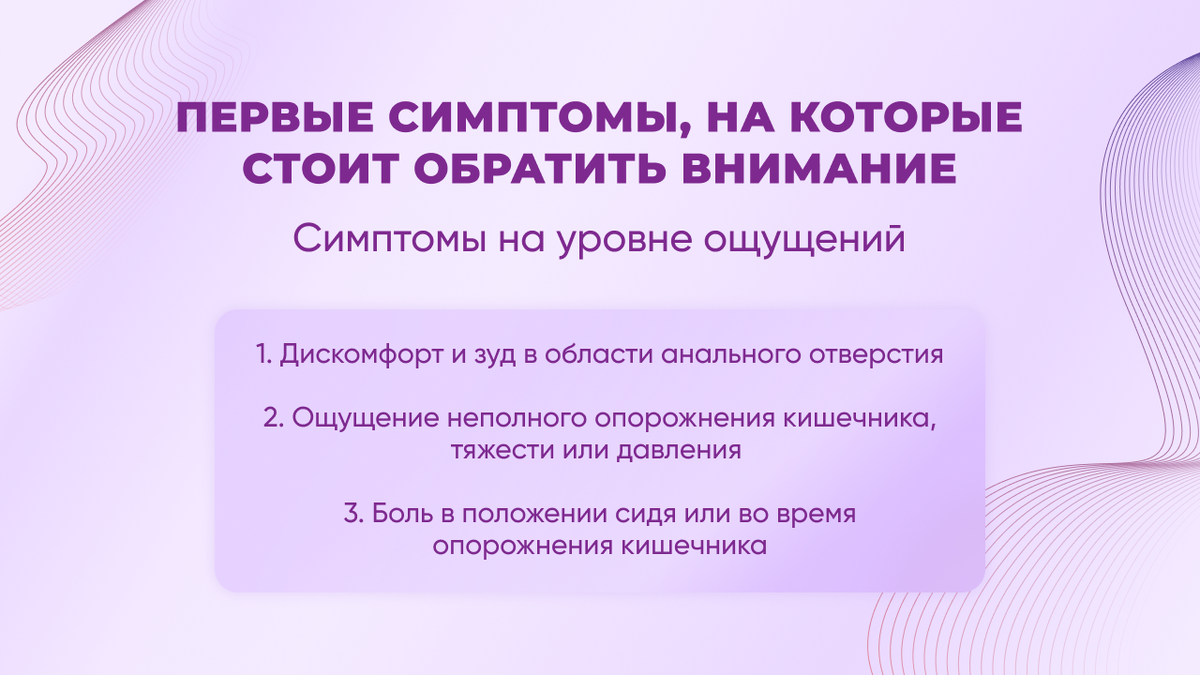 ПЕРВЫЕ СИМПТОМЫ, НА КОТОРЫЕ СТОИТ ОБРАТИТЬ ВНИМАНИЕ

Симптомы на уровне ощущений

1. Дискомфорт и зуд в области анального отверстия

2. Ощущение неполного опорожнения кишечника, тяжести или давления

3. Боль в положении сидя или во время опорожнения кишечника